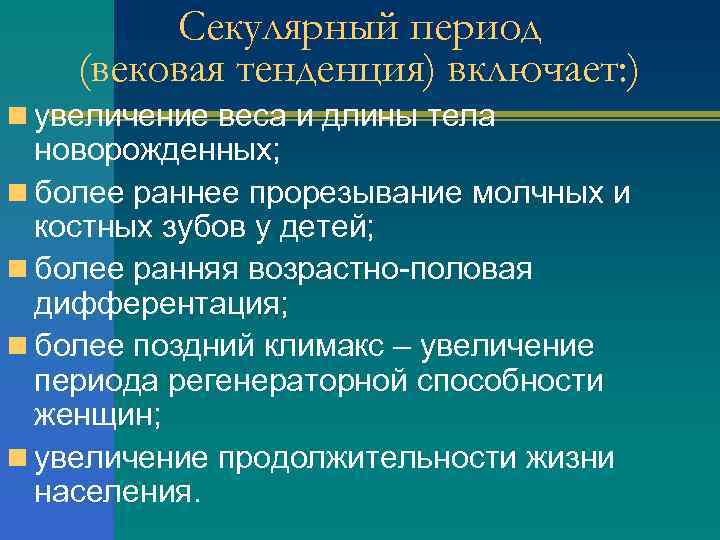 Секулярный период (вековая тенденция) включает:)

увеличение веса и длины тела новорожденных;

более раннее прорезывание молчных и костных зубов у детей;

более ранняя возрастно-половая дифферентация;

более поздний климакс – увеличение периода регенераторной способности женщин;

увеличение продолжительности жизни населения.